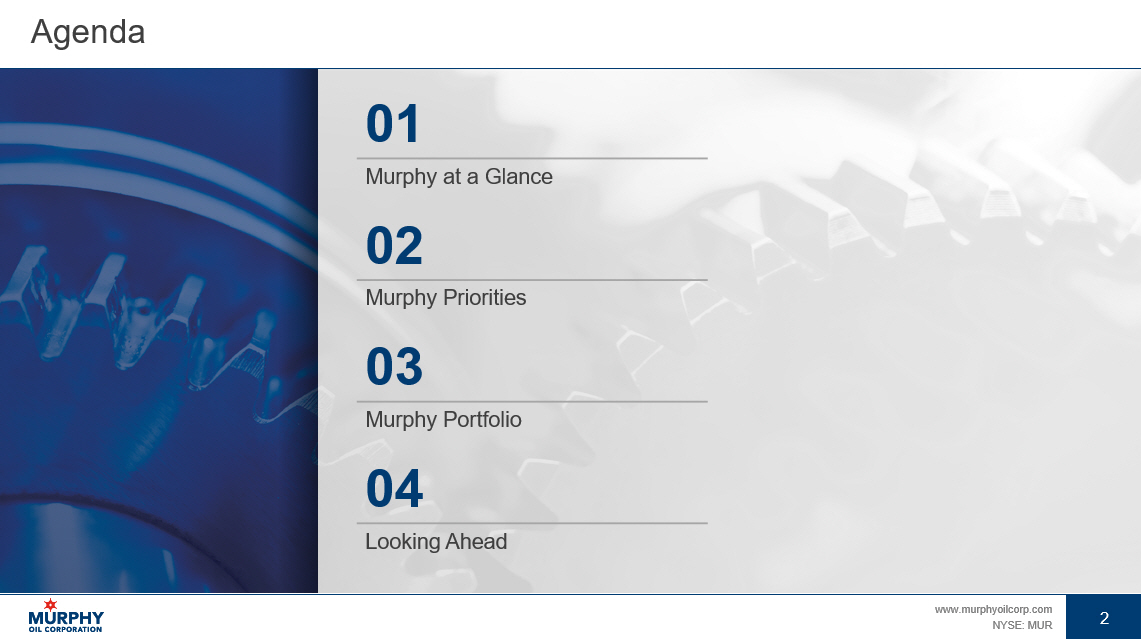 Agenda

01

Murphy at a Glance

02

Murphy Priorities

03

Murphy Portfolio

04

Looking Ahead

MURPHY
OIL CORPORATION

www.murphyoilcorp.com
NYSE: MUR

2